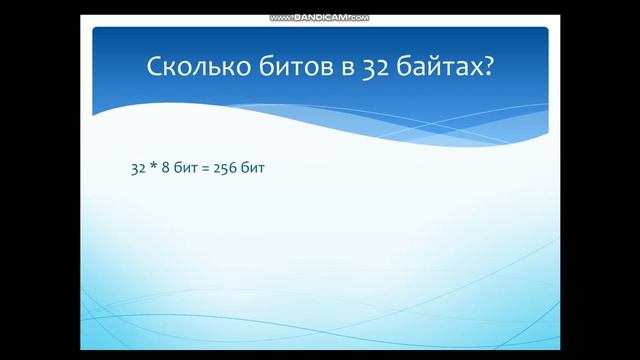 www.BANDICAM.com

Сколько битов в 32 байтах?

32 * 8 бит = 256 бит